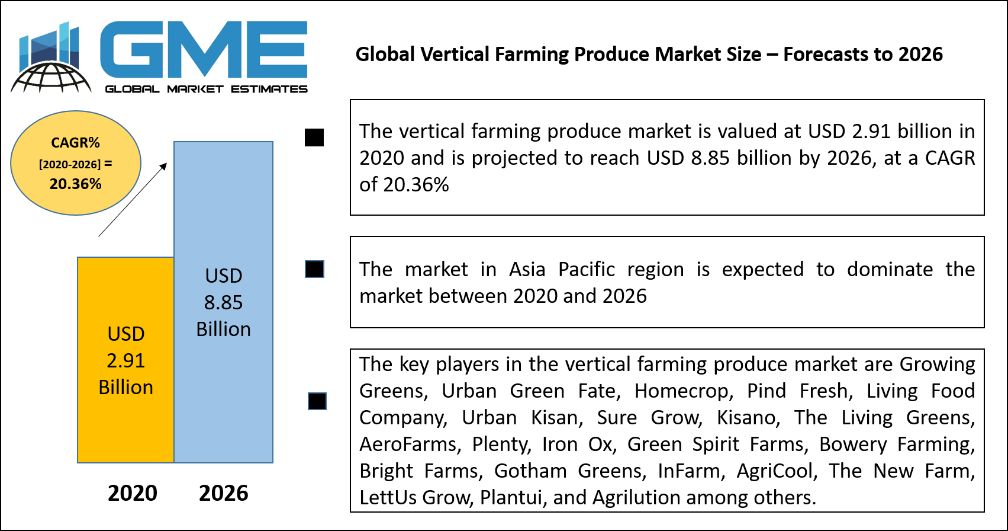 GME
GLOBAL MARKET ESTIMATES

Global Vertical Farming Produce Market Size – Forecasts to 2026

CAGR%
[2020-2026] =
20.36%

USD
2.91
Billion

USD
8.85
Billion

2020 2026

The vertical farming produce market is valued at USD 2.91 billion in 2020 and is projected to reach USD 8.85 billion by 2026, at a CAGR of 20.36%

The market in Asia Pacific region is expected to dominate the market between 2020 and 2026

The key players in the vertical farming produce market are Growing Greens, Urban Green Fate, Homecrop, Pind Fresh, Living Food Company, Urban Kisan, Sure Grow, Kisano, The Living Greens, AeroFarms, Plenty, Iron Ox, Green Spirit Farms, Bowery Farming, Bright Farms, Gotham Greens, InFarm, AgriCool, The New Farm, LettUs Grow, Plantui, and Agrilution among others.